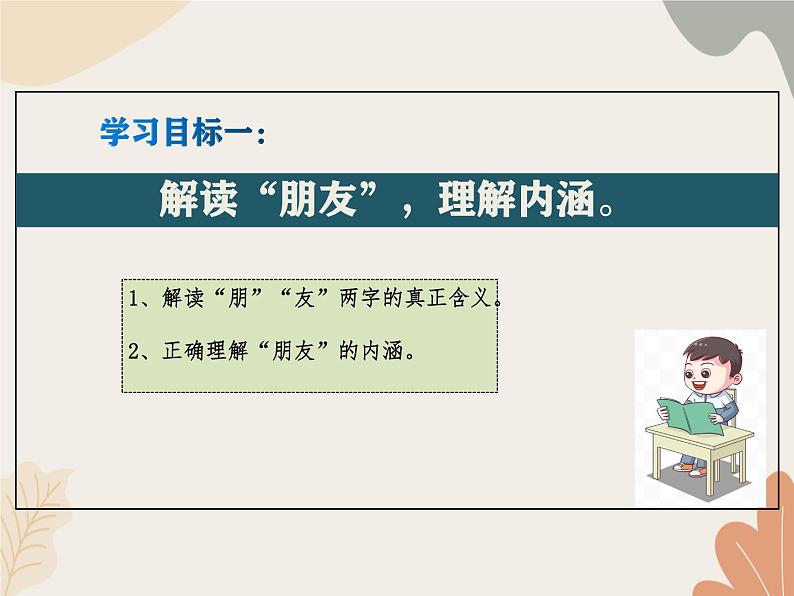 学习目标一：

解读“朋友”，理解内涵。

1、解读“朋”“友”两字的真正含义。

2、正确理解“朋友”的内涵。